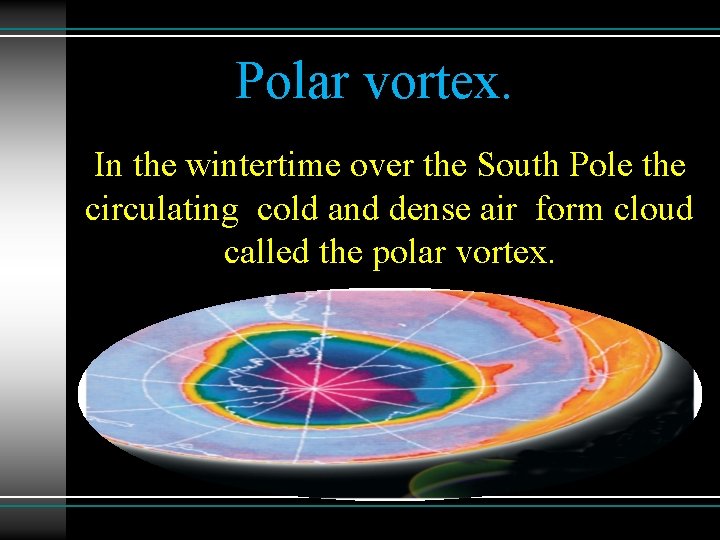 Polar vortex.

In the wintertime over the South Pole the circulating cold and dense air form cloud called the polar vortex.